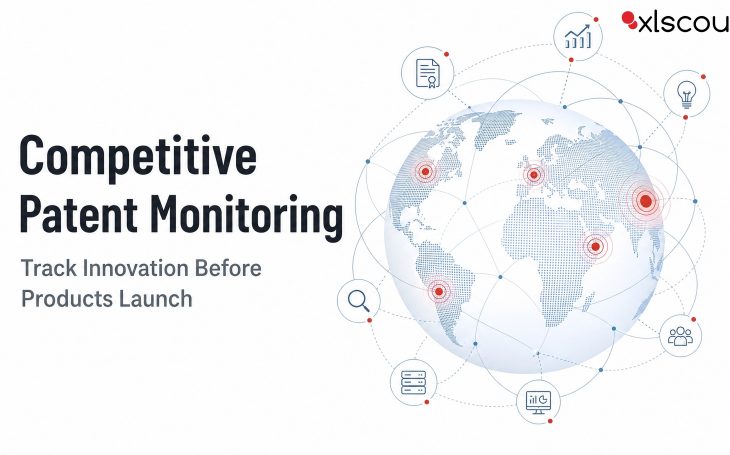 xlscou

Competitive Patent Monitoring

Track Innovation Before Products Launch